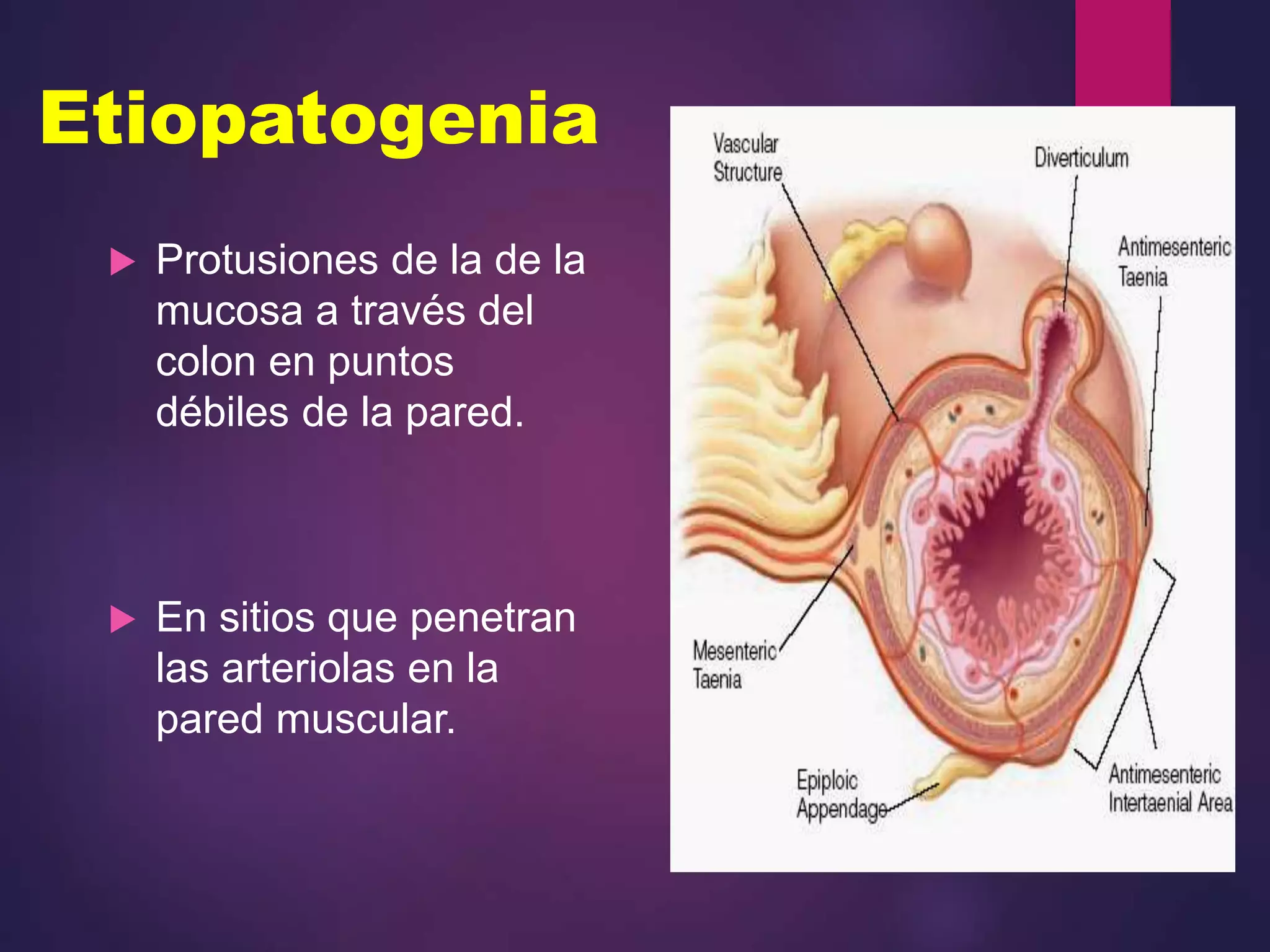 Etiopatogenia

Protusiones de la de la mucosa a través del colon en puntos débiles de la pared.

En sitios que penetran las arteriolas en la pared muscular.

Vascular Structure

Diverticulum

Antimesenteric Taenia

Mesenteric Taenia

Epiploic Appendage

Antimesenteric Intertaenial Area